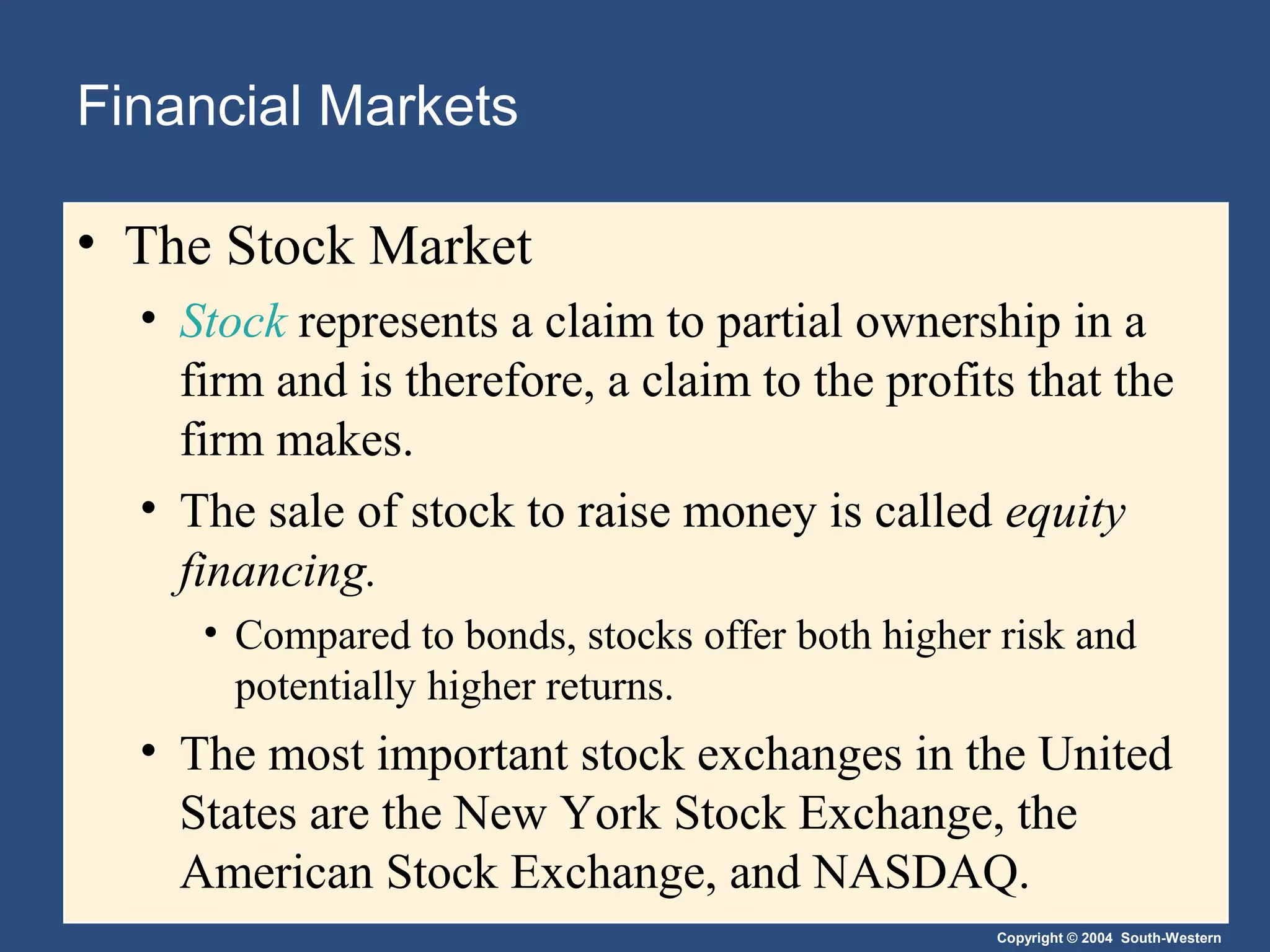 Financial Markets

• The Stock Market

• Stock represents a claim to partial ownership in a firm and is therefore, a claim to the profits that the firm makes.

• The sale of stock to raise money is called equity financing.

• Compared to bonds, stocks offer both higher risk and potentially higher returns.

• The most important stock exchanges in the United States are the New York Stock Exchange, the American Stock Exchange, and NASDAQ.

Copyright © 2004 South-Western